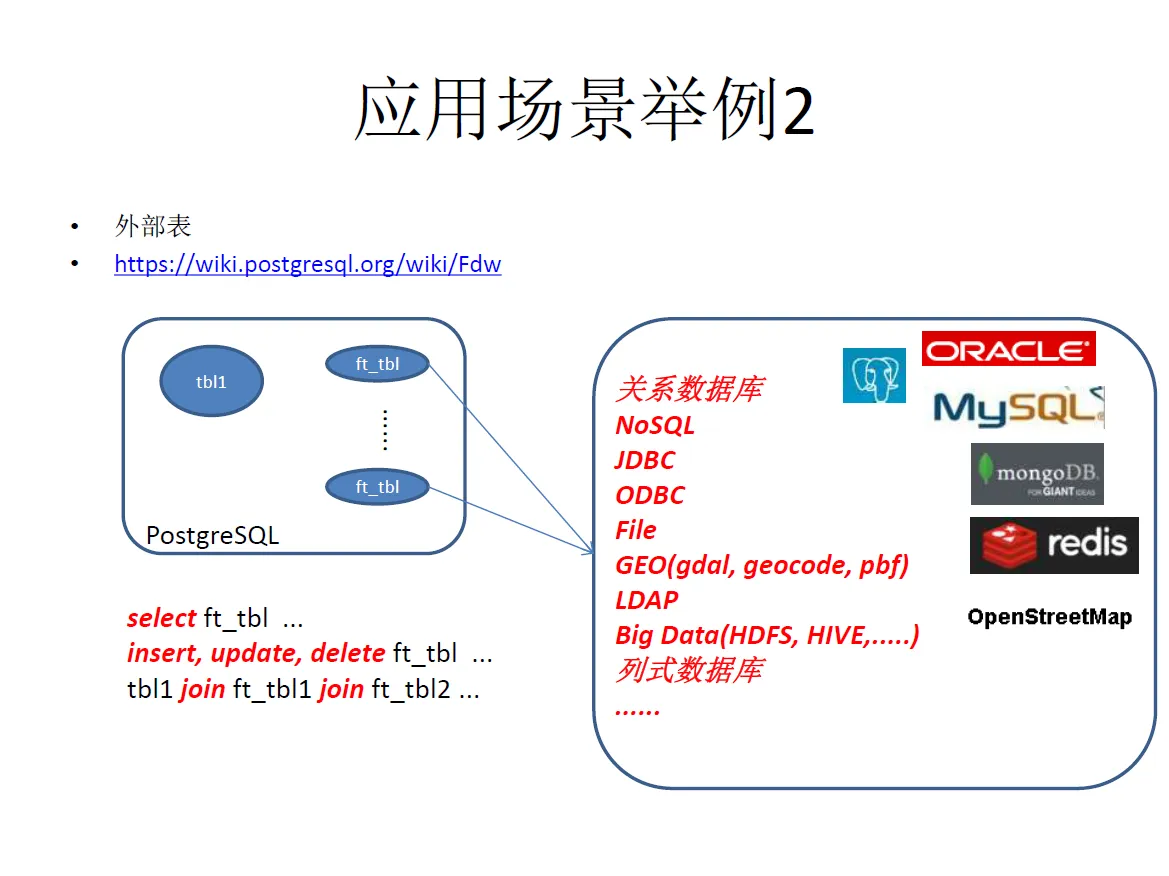 应用场景举例2

• 外部表
• https://wiki.postgresql.org/wiki/Fdw

tbl1

ft_tbl

ft_tbl

PostgreSQL

select ft_tbl ...
insert, update, delete ft_tbl ...
tbl1 join ft_tbl1 join ft_tbl2 ...

关系数据库
NoSQL
JDBC
ODBC
File
GEO(gdal, geocode, pbf)
LDAP
Big Data(HDFS, HIVE,.....)
列式数据库
......

ORACLE
MySQL
mongoDB FOR GIANT IDEAS
redis
OpenStreetMap